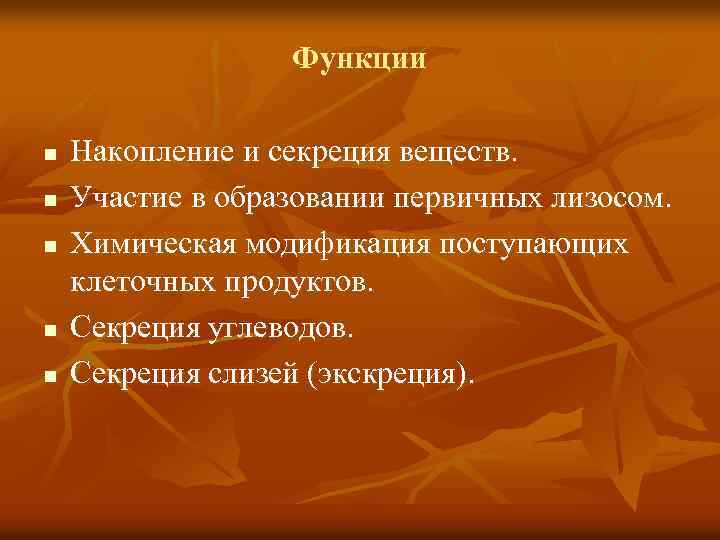 Функции

- Накопление и секреция веществ.
- Участие в образовании первичных лизосом.
- Химическая модификация поступающих клеточных продуктов.
- Секреция углеводов.
- Секреция слизей (экскреция).